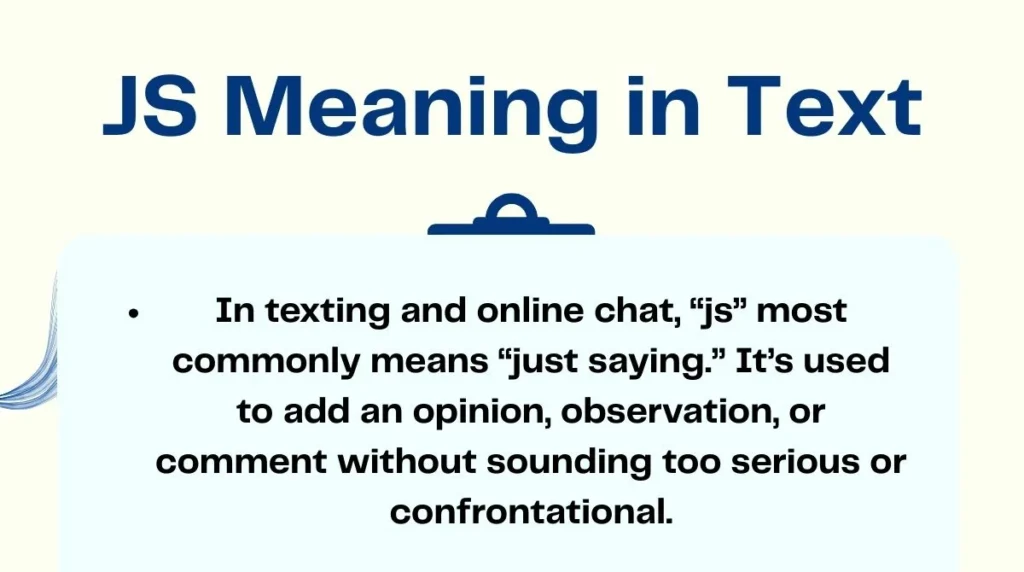 JS Meaning in Text

• In texting and online chat, “js” most commonly means “just saying.” It’s used to add an opinion, observation, or comment without sounding too serious or confrontational.